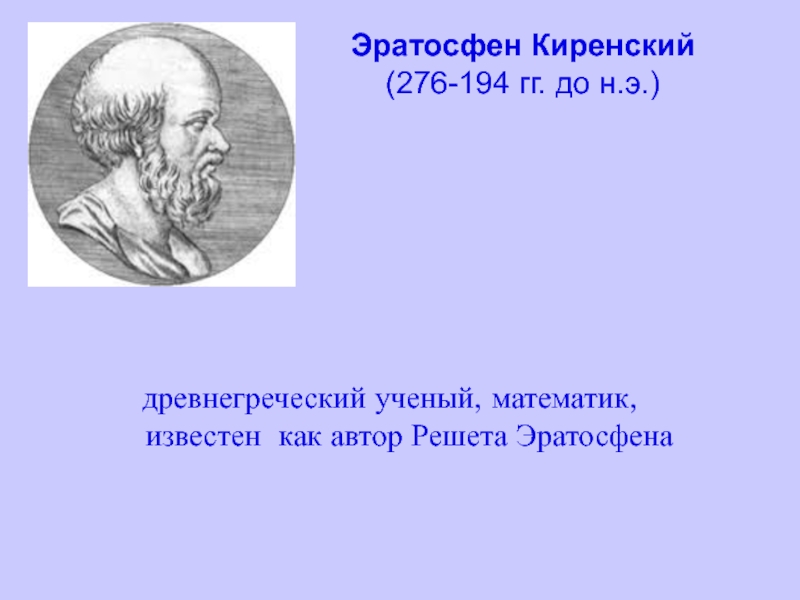 Эратосфен Киренский
(276-194 гг. до н.э.)

древнегреческий ученый, математик, известен как автор Решета Эратосфена